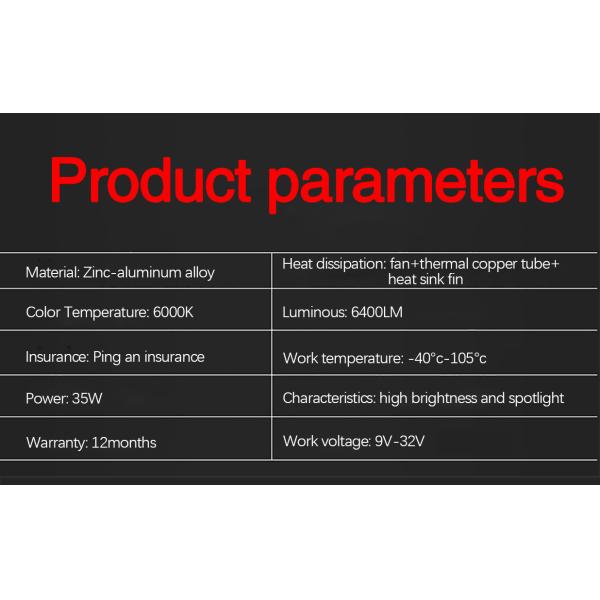 Product parameters

| Material: Zinc-aluminum alloy | Heat dissipation: fan+thermal copper tube+ heat sink fin |
|---|---|
| Color Temperature: 6000K | Luminous: 6400LM |
| Insurance: Ping an insurance | Work temperature: -40°c-105°c |
| Power: 35W | Characteristics: high brightness and spotlight |
| Warranty: 12months | Work voltage: 9V-32V |